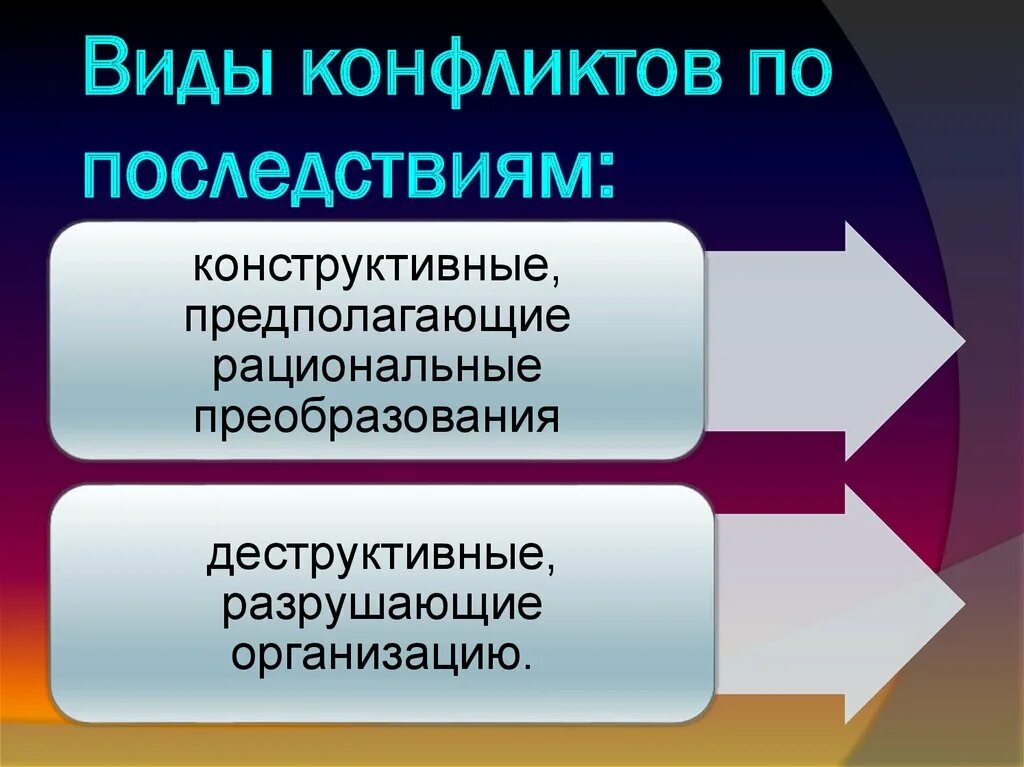 Виды конфликтов по последствиям:

конструктивные, предполагающие рациональные преобразования

деструктивные, разрушающие организацию.